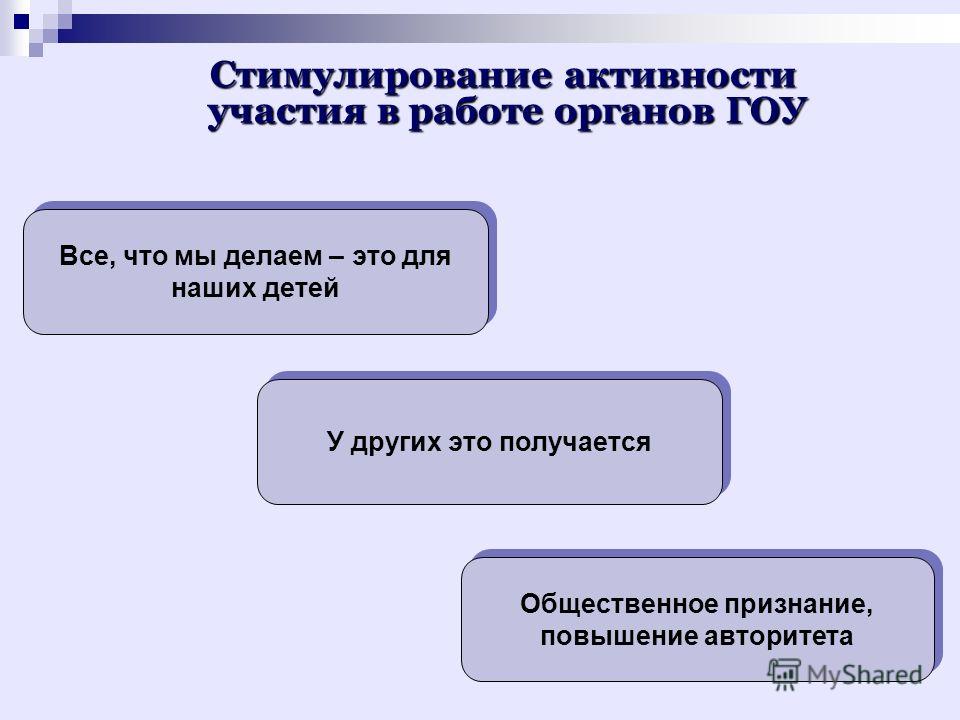 Стимулирование активности участия в работе органов ГОУ

Все, что мы делаем – это для наших детей

У других это получается

Общественное признание, повышение авторитета

MyShared